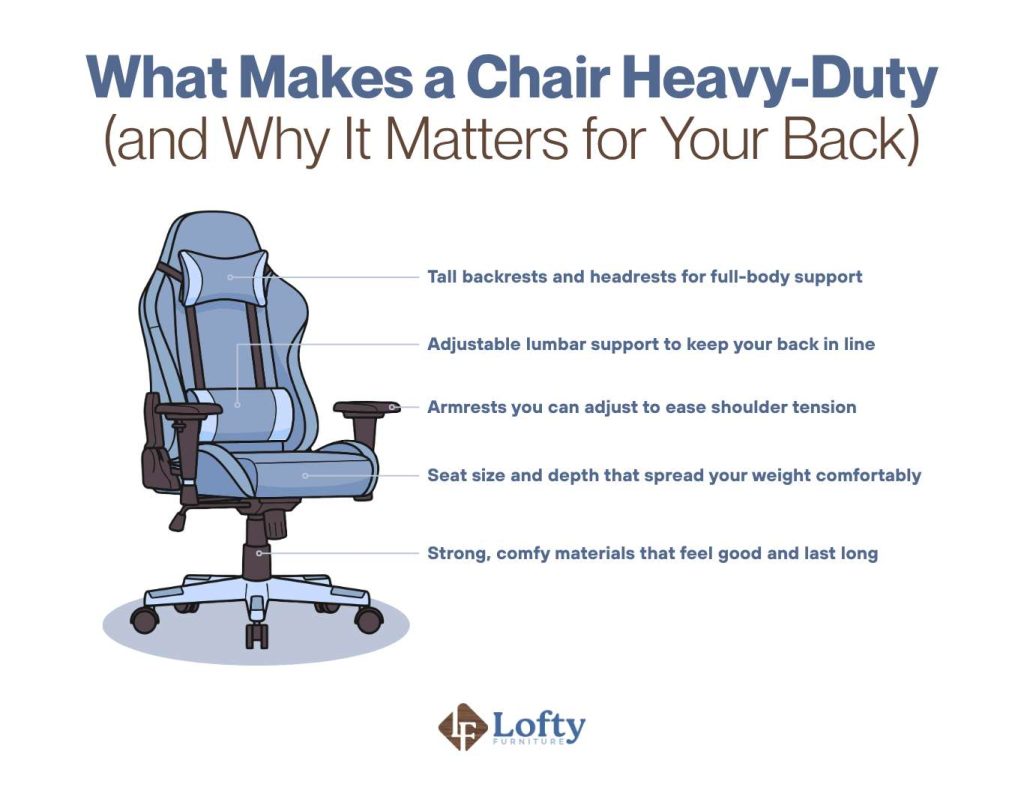 What Makes a Chair Heavy-Duty
(and Why It Matters for Your Back)

Tall backrests and headrests for full-body support

Adjustable lumbar support to keep your back in line

Armrests you can adjust to ease shoulder tension

Seat size and depth that spread your weight comfortably

Strong, comfy materials that feel good and last long

LF Lofty FURNITURE